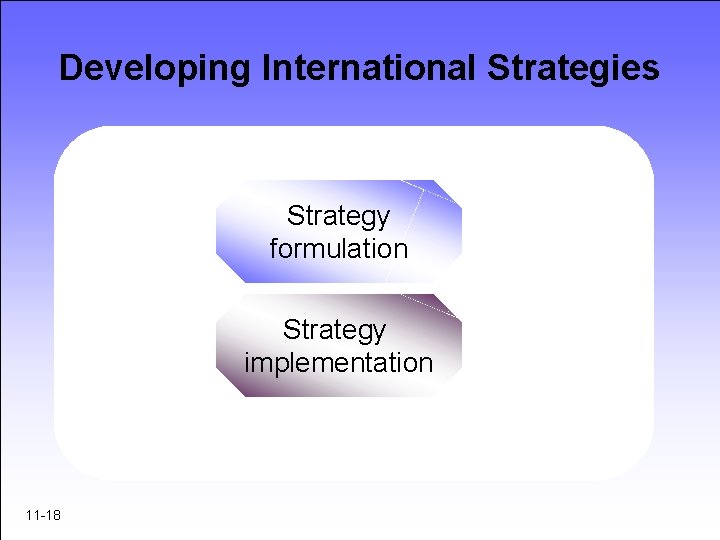 Developing International Strategies

Strategy formulation

Strategy implementation

11-18